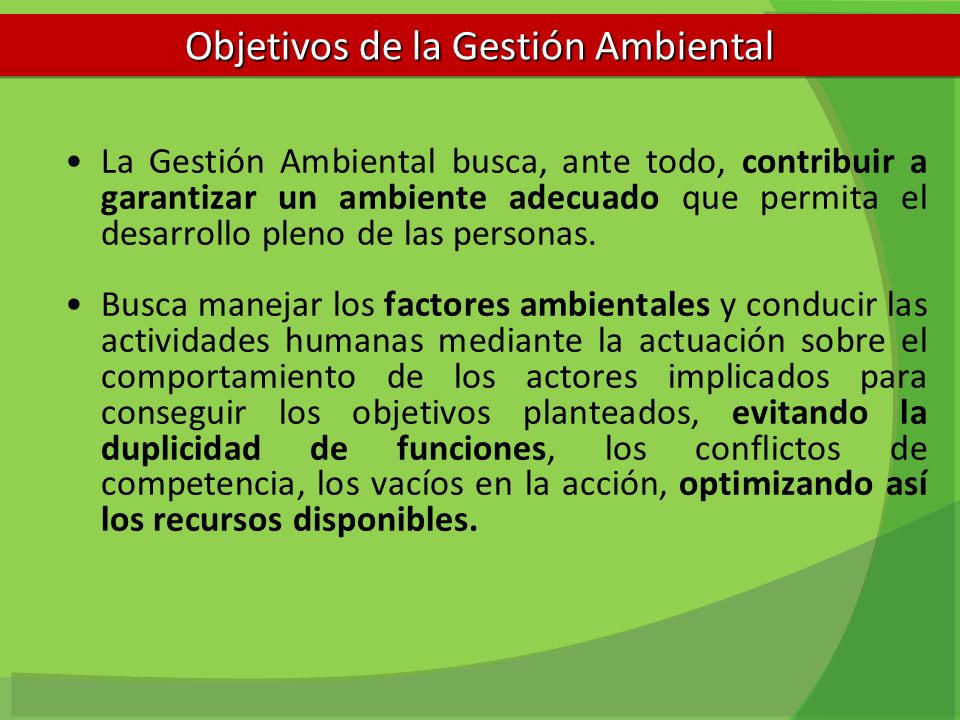 Objetivos de la Gestión Ambiental

• La Gestión Ambiental busca, ante todo, contribuir a garantizar un ambiente adecuado que permita el desarrollo pleno de las personas.

• Busca manejar los factores ambientales y conducir las actividades humanas mediante la actuación sobre el comportamiento de los actores implicados para conseguir los objetivos planteados, evitando la duplicidad de funciones, los conflictos de competencia, los vacíos en la acción, optimizando así los recursos disponibles.